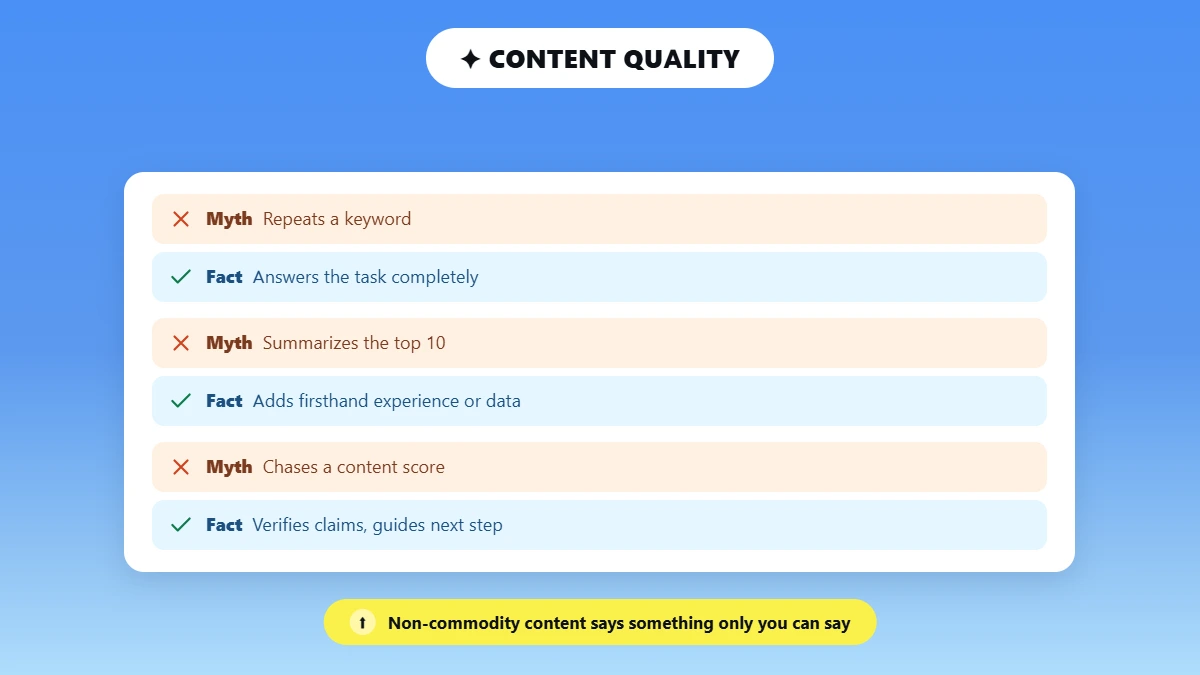 ✦ CONTENT QUALITY

✕ Myth Repeats a keyword

✓ Fact Answers the task completely

✕ Myth Summarizes the top 10

✓ Fact Adds firsthand experience or data

✕ Myth Chases a content score

✓ Fact Verifies claims, guides next step

↑ Non-commodity content says something only you can say